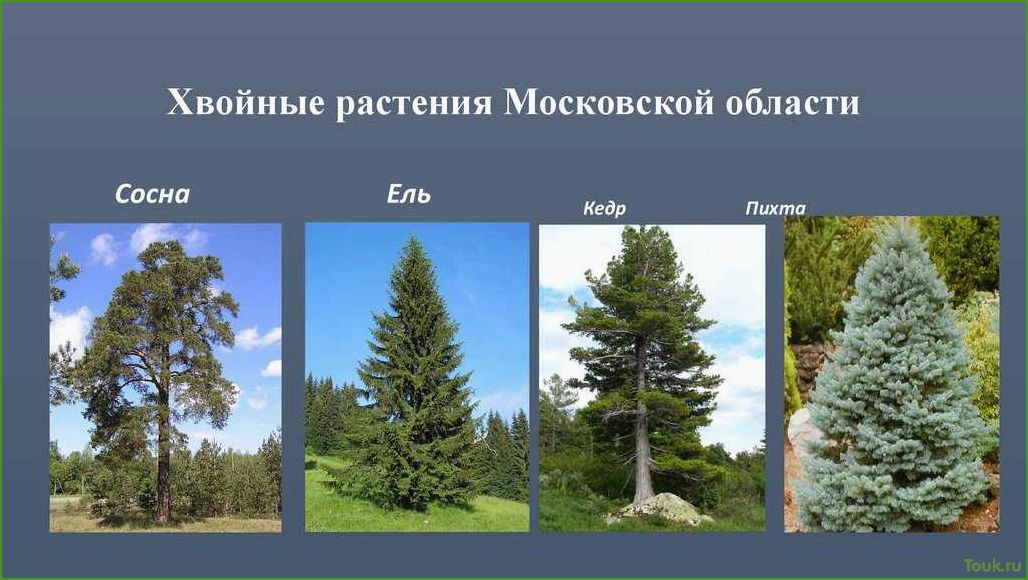 Хвойные растения Московской области

Сосна

Ель

Кедр

Пихта

Touk.ru